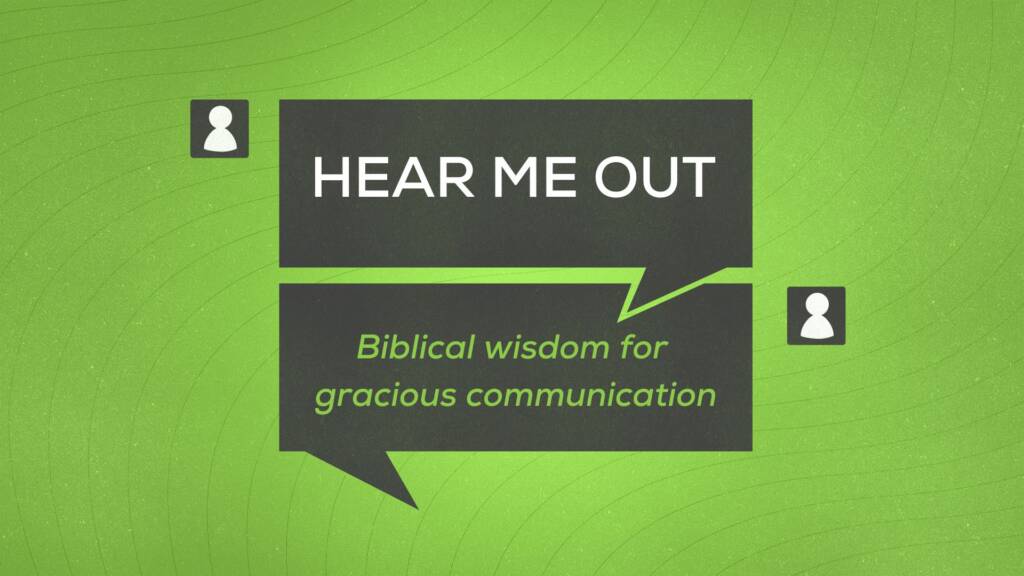 HEAR ME OUT

Biblical wisdom for gracious communication